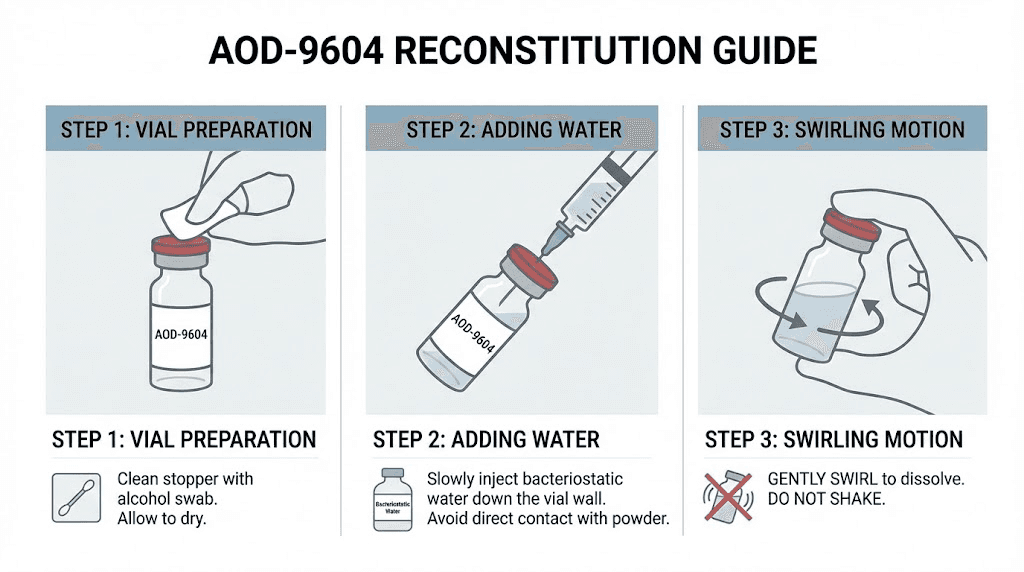 AOD-9604 RECONSTITUTION GUIDE

STEP 1: VIAL PREPARATION

AOD-9604

STEP 1: VIAL PREPARATION

Clean stopper with alcohol swab. Allow to dry.

STEP 2: ADDING WATER

AOD-9604

STEP 2: ADDING WATER

Bacteriostatic Water

Slowly inject bacteriostatic water down the vial wall. Avoid direct contact with powder.

STEP 3: SWIRLING MOTION

STEP 3: SWIRLING MOTION

GENTLY SWIRL to dissolve. DO NOT SHAKE.